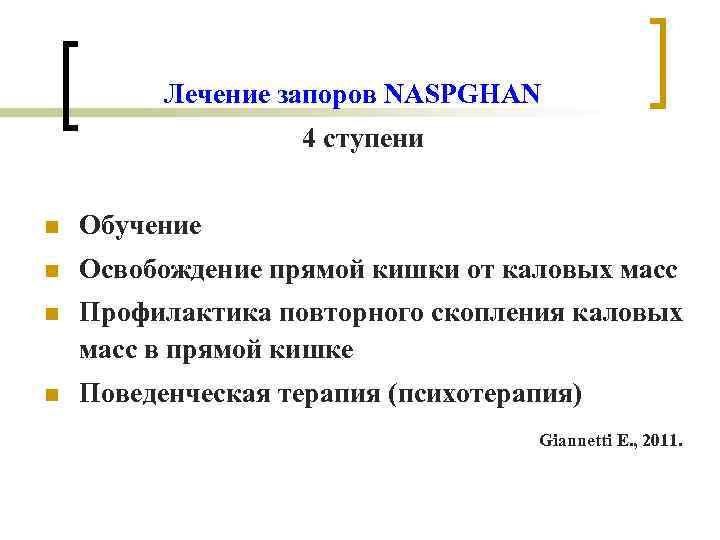 Лечение запоров NASPGHAN

4 ступени

Обучение

Освобождение прямой кишки от каловых масс

Профилактика повторного скопления каловых масс в прямой кишке

Поведенческая терапия (психотерапия)

Giannetti E., 2011.